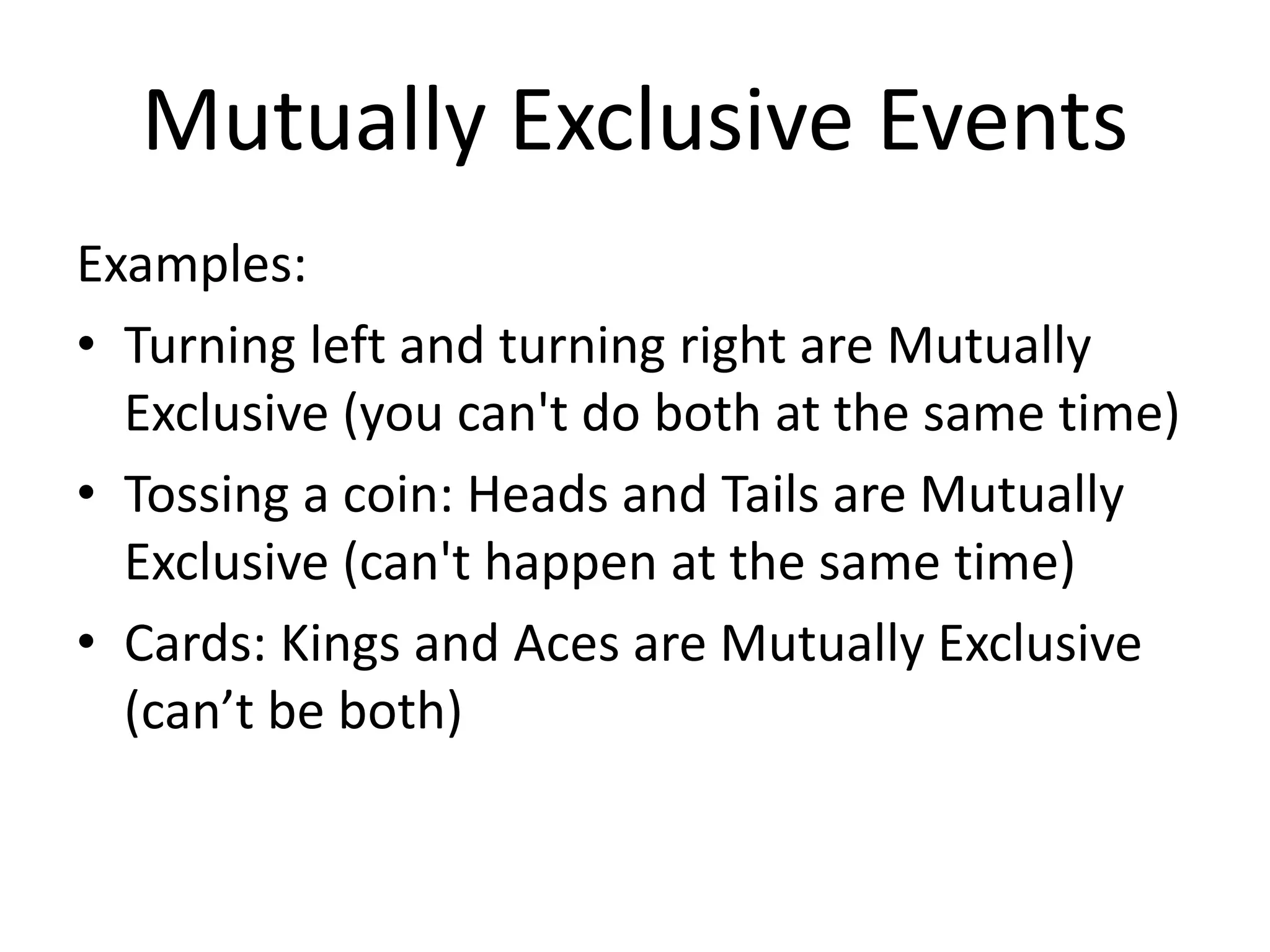 Mutually Exclusive Events

Examples:

• Turning left and turning right are Mutually Exclusive (you can't do both at the same time)
• Tossing a coin: Heads and Tails are Mutually Exclusive (can't happen at the same time)
• Cards: Kings and Aces are Mutually Exclusive (can’t be both)